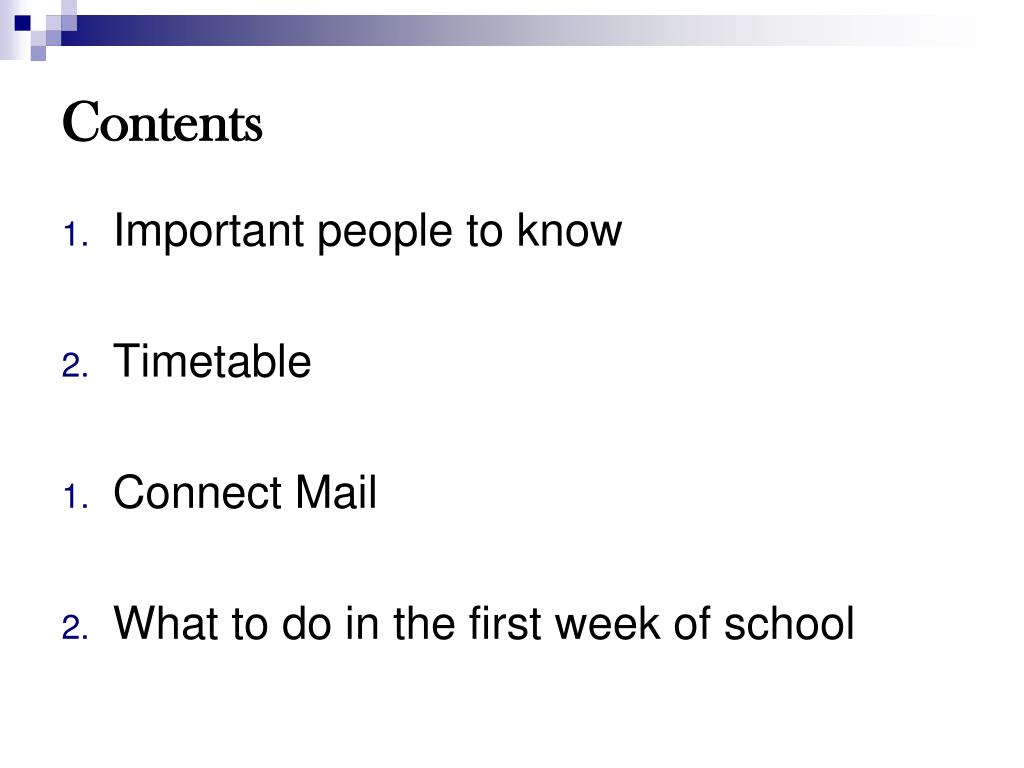 Contents

1. Important people to know

2. Timetable

1. Connect Mail

2. What to do in the first week of school